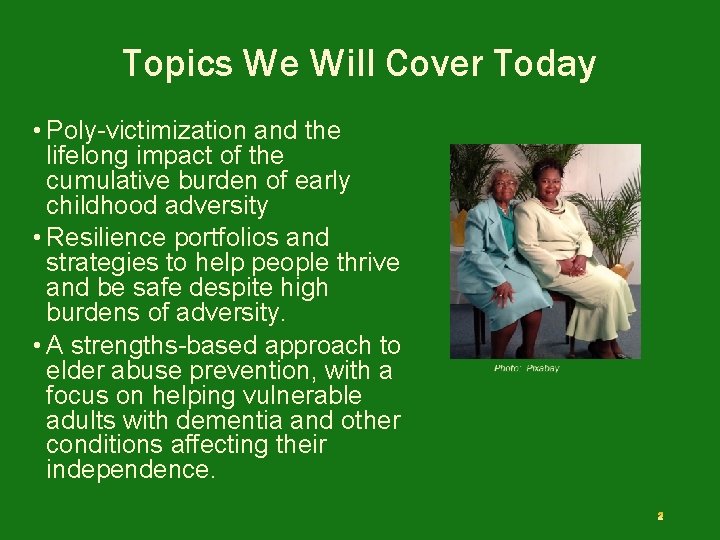 Topics We Will Cover Today

• Poly-victimization and the lifelong impact of the cumulative burden of early childhood adversity

• Resilience portfolios and strategies to help people thrive and be safe despite high burdens of adversity.

• A strengths-based approach to elder abuse prevention, with a focus on helping vulnerable adults with dementia and other conditions affecting their independence.

Photo: Pixabay

2